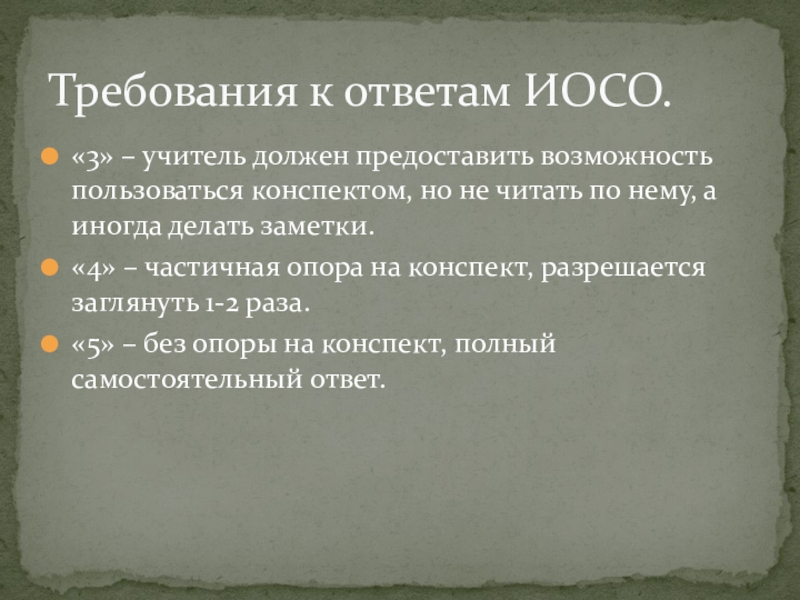 Требования к ответам ИОСО.

«3» – учитель должен предоставить возможность пользоваться конспектом, но не читать по нему, а иногда делать заметки.

«4» – частичная опора на конспект, разрешается заглянуть 1-2 раза.

«5» – без опоры на конспект, полный самостоятельный ответ.